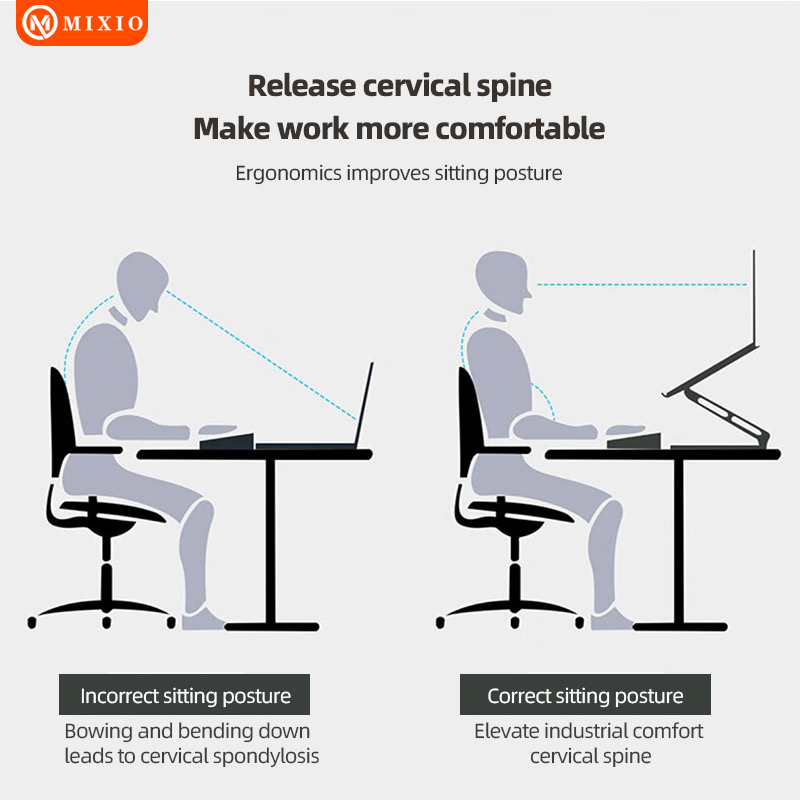 MIXIO

Release cervical spine
Make work more comfortable

Ergonomics improves sitting posture

Incorrect sitting posture

Bowing and bending down leads to cervical spondylosis

Correct sitting posture

Elevate industrial comfort cervical spine